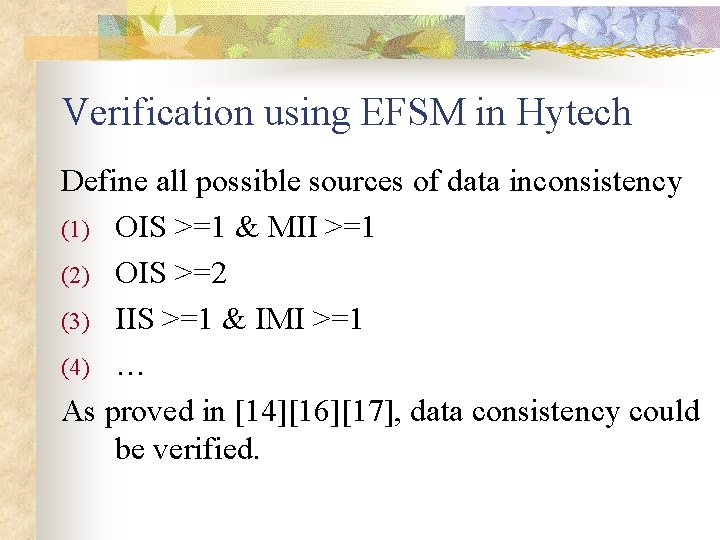 Verification using EFSM in Hytech

Define all possible sources of data inconsistency

(1) OIS >=1 & MII >=1

(2) OIS >=2

(3) IIS >=1 & IMI >=1

(4) …

As proved in [14][16][17], data consistency could be verified.